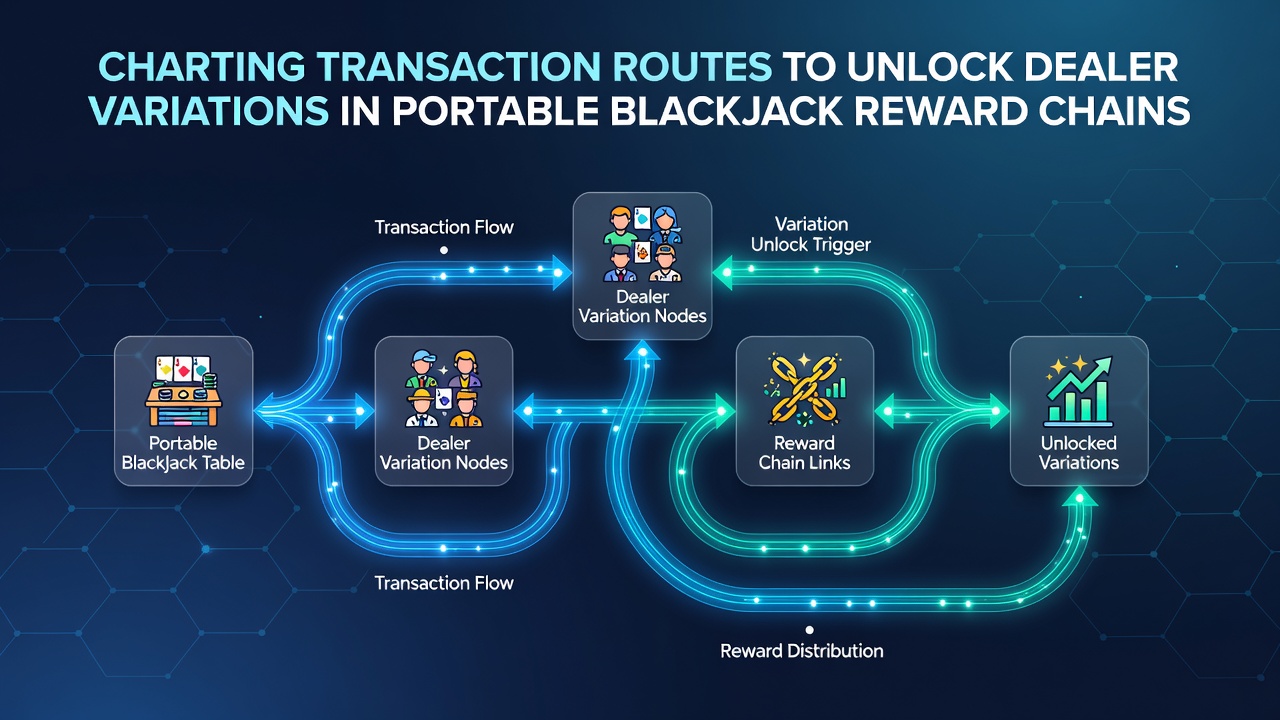 CHARTING TRANSACTION ROUTES TO UNLOCK DEALER VARIATIONS IN PORTABLE BLACKJACK REWARD CHAINS

Transaction Flow

Dealer Variation Nodes

Variation Unlock Trigger

Portable Blackjack Table

Dealer Variation Nodes

Reward Chain Links

Unlocked Variations

Transaction Flow

Reward Distribution